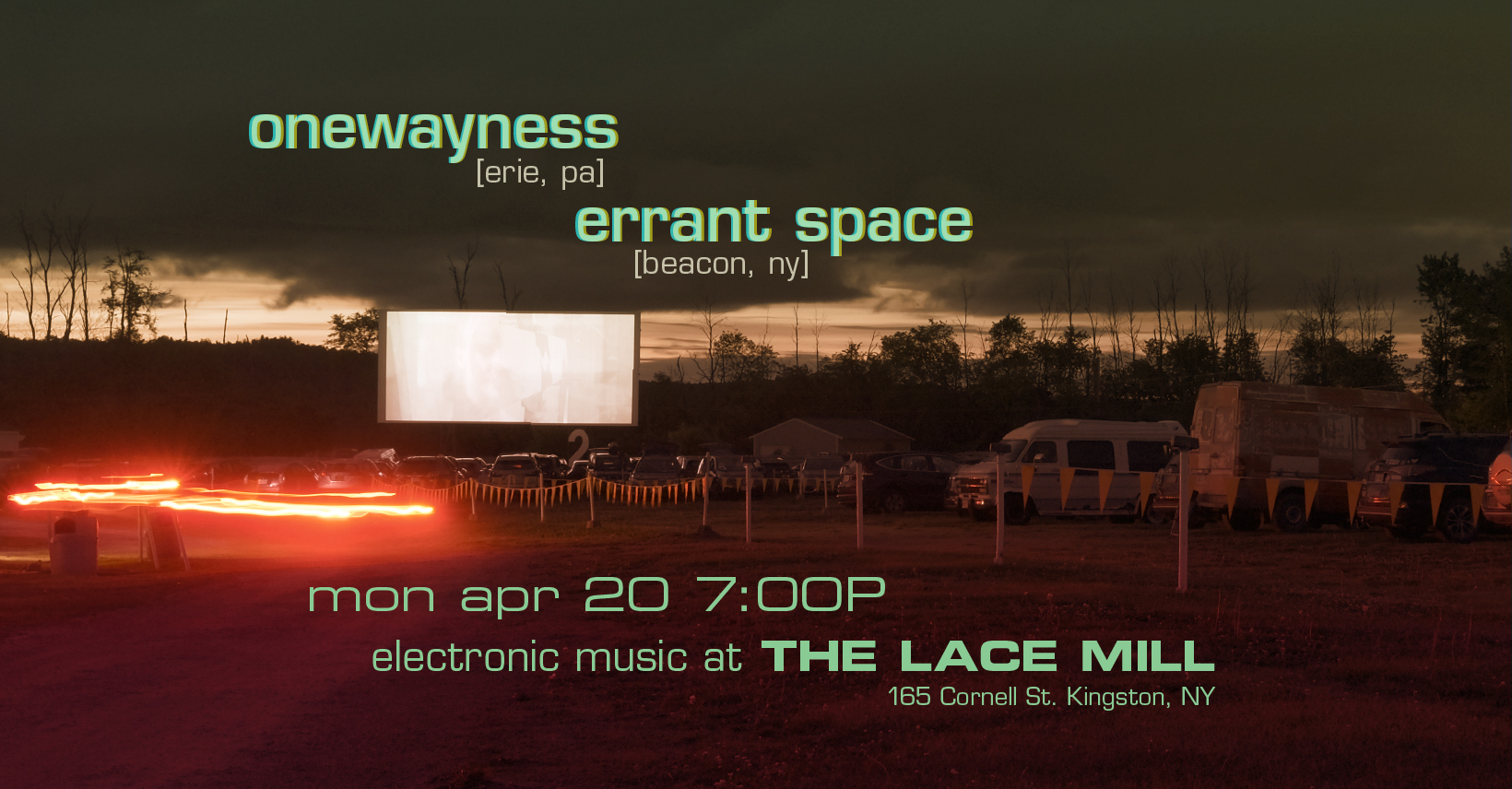 onewayness
[erie, pa]
errant space
[beacon, ny]

2

mon apr 20 7:00P
electronic music at THE LACE MILL
165 Cornell St. Kingston, NY